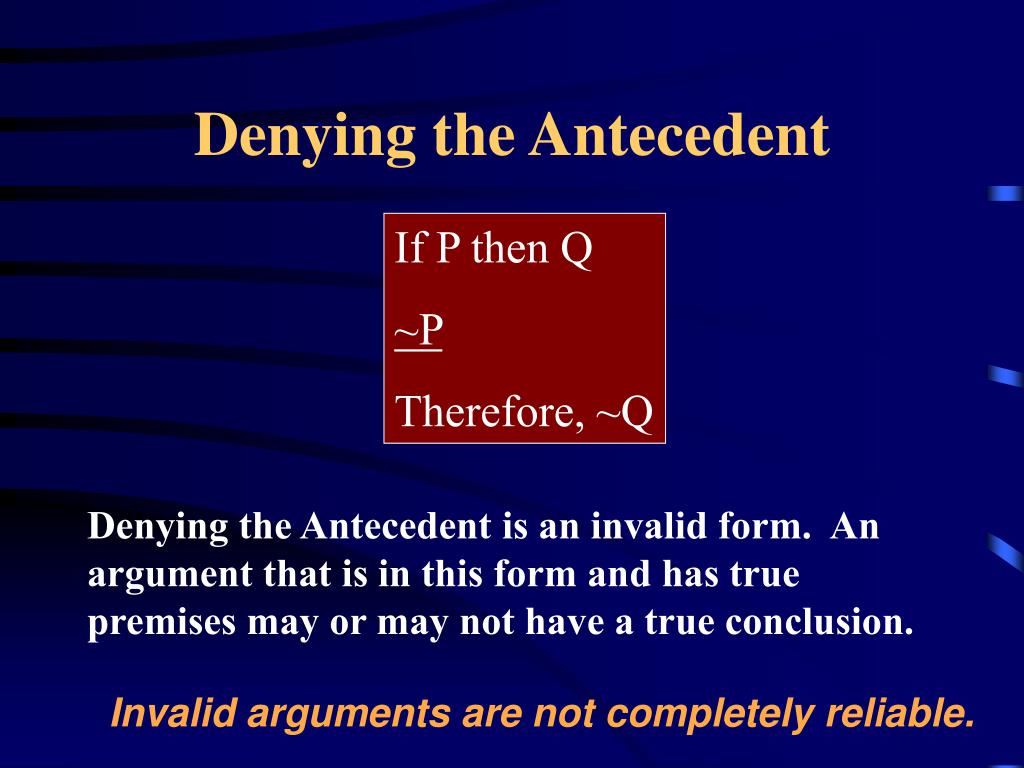 Denying the Antecedent

If P then Q
~P
Therefore, ~Q

Denying the Antecedent is an invalid form. An argument that is in this form and has true premises may or may not have a true conclusion.

Invalid arguments are not completely reliable.